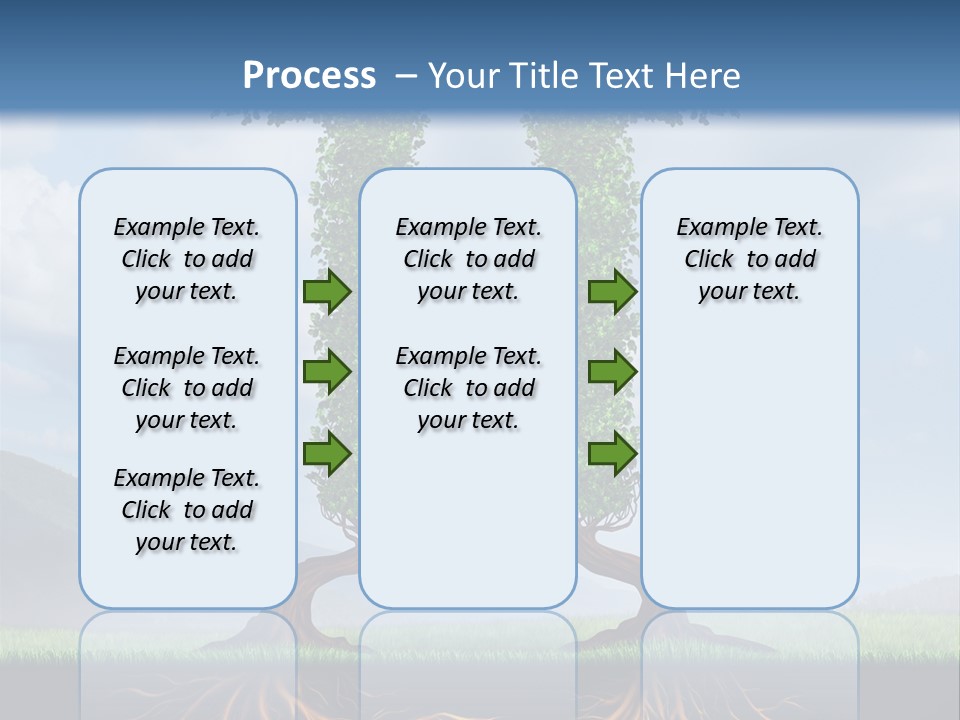 Process – Your Title Text Here

Example Text. Click to add your text.

Example Text. Click to add your text.

Example Text. Click to add your text.

Example Text. Click to add your text.

Example Text. Click to add your text.

Example Text. Click to add your text.